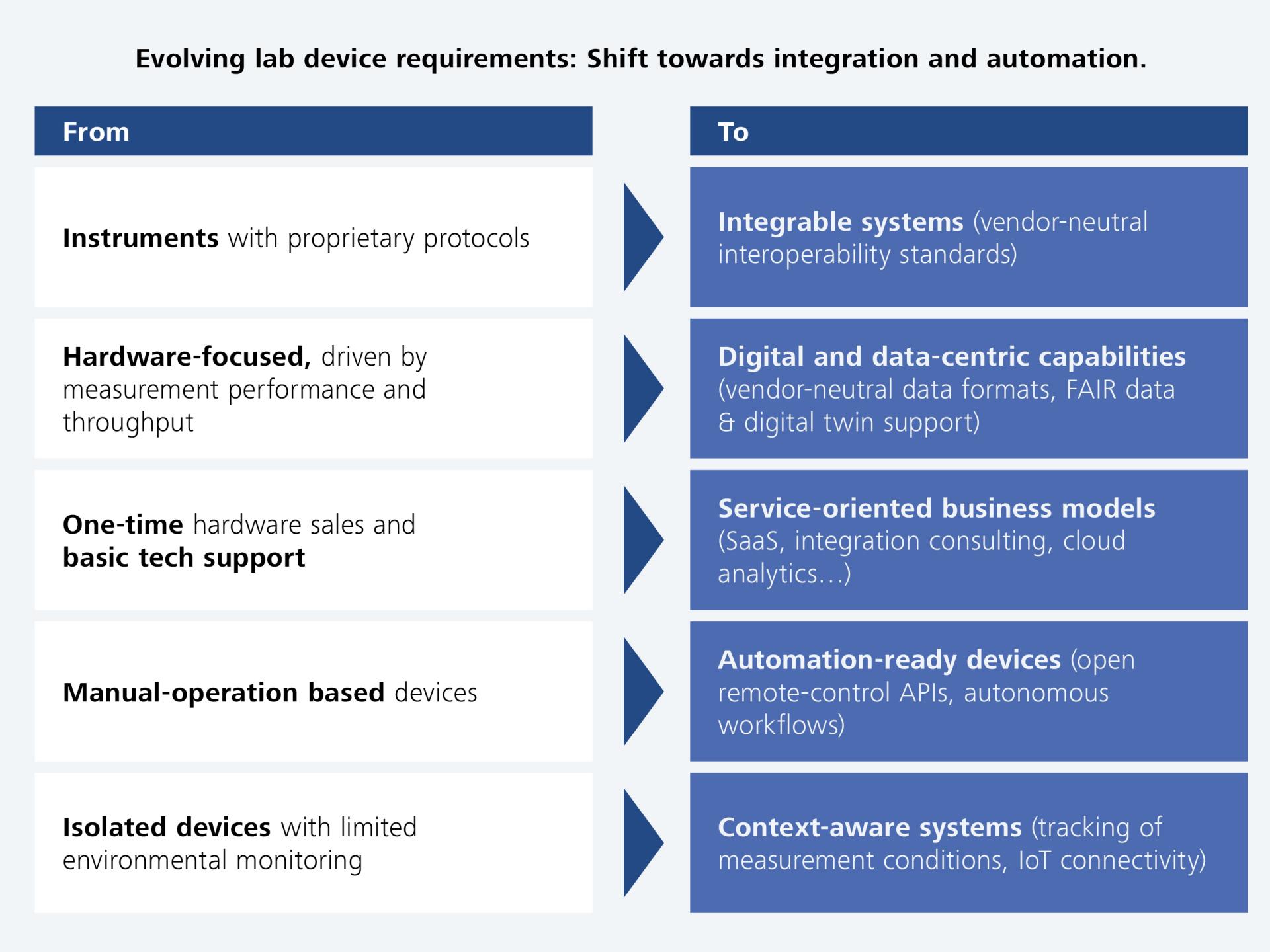 Evolving lab device requirements: Shift towards integration and automation.

| From | To |
|---|---|
| Instruments with proprietary protocols | Integrable systems (vendor-neutral interoperability standards) |
| Hardware-focused, driven by measurement performance and throughput | Digital and data-centric capabilities (vendor-neutral data formats, FAIR data & digital twin support) |
| One-time hardware sales and basic tech support | Service-oriented business models (SaaS, integration consulting, cloud analytics…) |
| Manual-operation based devices | Automation-ready devices (open remote-control APIs, autonomous workflows) |
| Isolated devices with limited environmental monitoring | Context-aware systems (tracking of measurement conditions, IoT connectivity) |